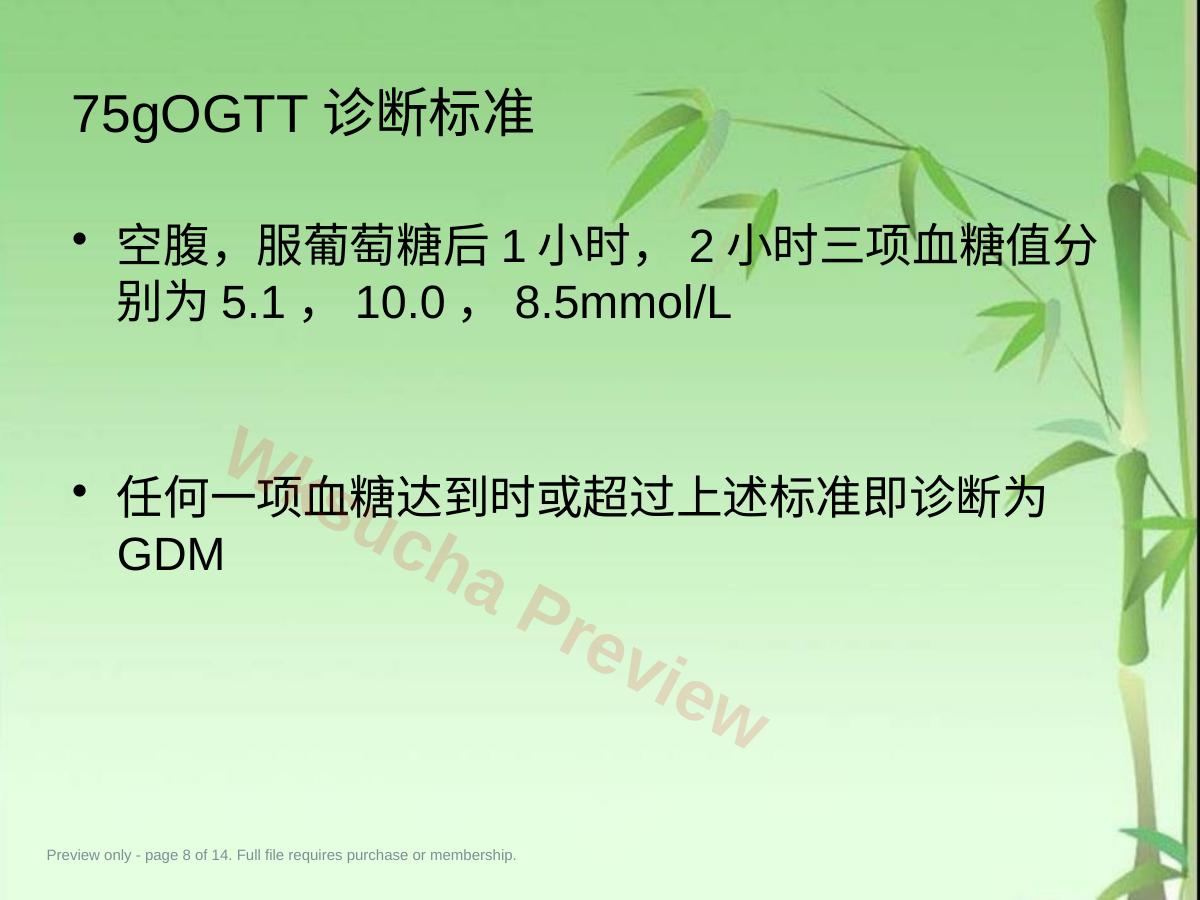 75gOGTT 诊断标准

• 空腹，服葡萄糖后 1 小时， 2 小时三项血糖值分别为 5.1 ， 10.0 ， 8.5mmol/L

• 任何一项血糖达到时或超过上述标准即诊断为 GDM

Wusucha Preview

Preview only - page 8 of 14. Full file requires purchase or membership.